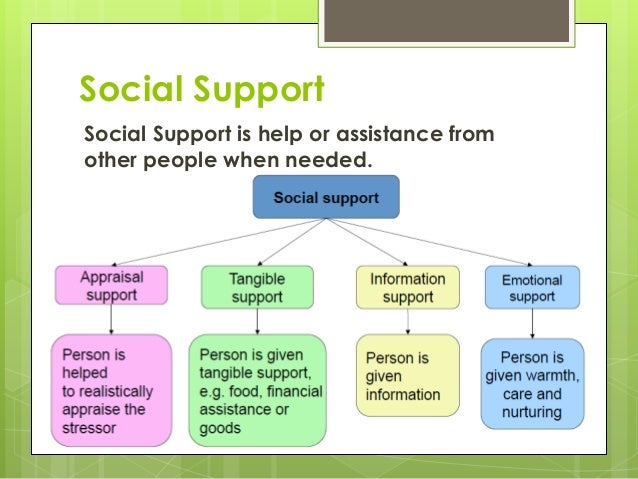 Social Support

Social Support is help or assistance from other people when needed.

Social support

Appraisal support

Tangible support

Information support

Emotional support

Person is helped to realistically appraise the stressor

Person is given tangible support, e.g. food, financial assistance or goods

Person is given information

Person is given warmth, care and nurturing